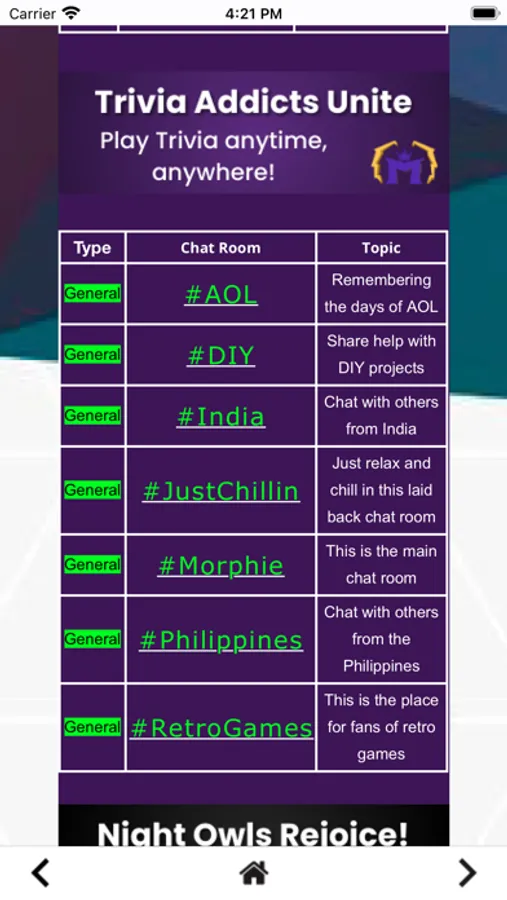 Carrier 4:21 PM

Trivia Addicts Unite
Play Trivia anytime, anywhere!

| Type | Chat Room | Topic |
|---|---|---|
| General | #AOL | Remembering the days of AOL |
| General | #DIY | Share help with DIY projects |
| General | #India | Chat with others from India |
| General | #JustChillin | Just relax and chill in this laid back chat room |
| General | #Morphie | This is the main chat room |
| General | #Philippines | Chat with others from the Philippines |
| General | #RetroGames | This is the place for fans of retro games |

Night Owls Rejoice!